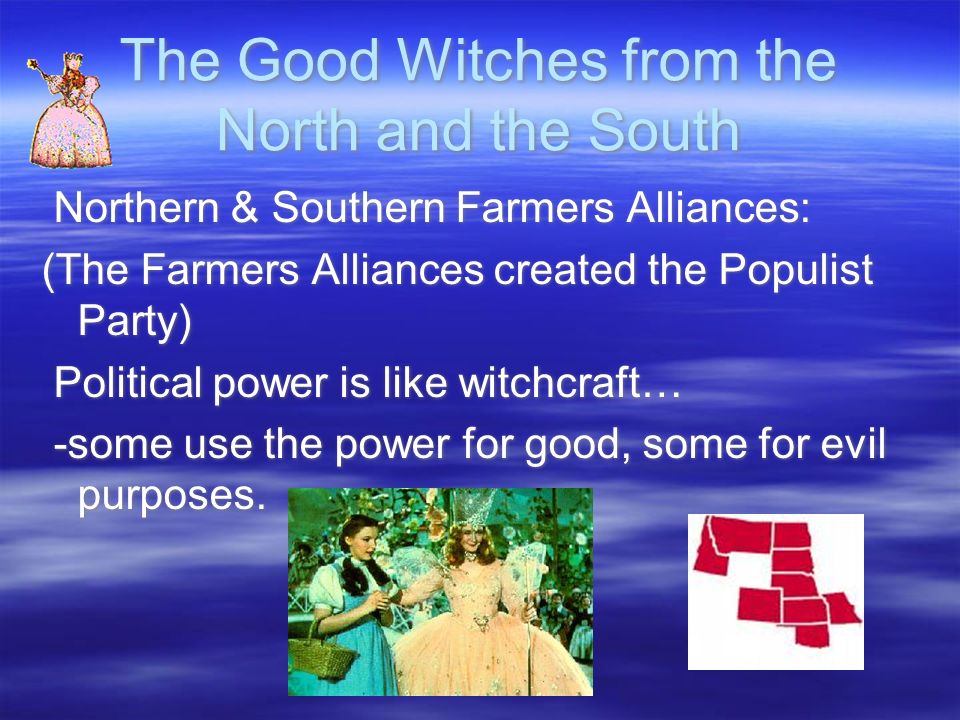 The Good Witches from the North and the South

Northern & Southern Farmers Alliances:

(The Farmers Alliances created the Populist Party)

Political power is like witchcraft…

-some use the power for good, some for evil purposes.